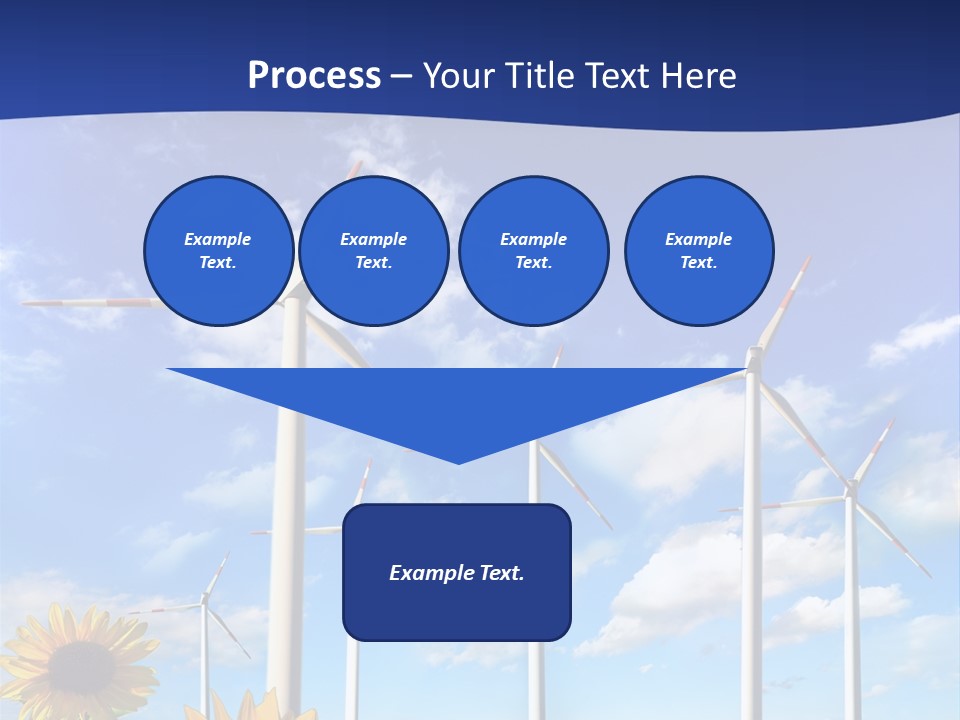 Process – Your Title Text Here

Example Text.

Example Text.

Example Text.

Example Text.

Example Text.